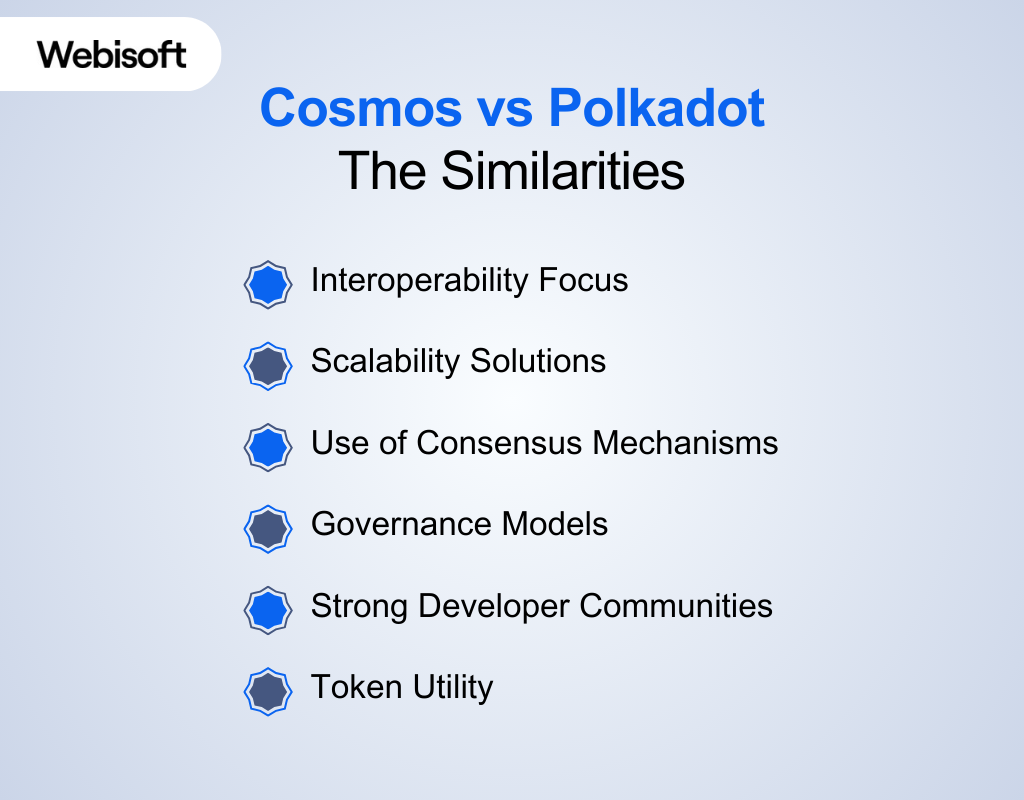 Webisoft

Cosmos vs Polkadot
The Similarities

Interoperability Focus

Scalability Solutions

Use of Consensus Mechanisms

Governance Models

Strong Developer Communities

Token Utility